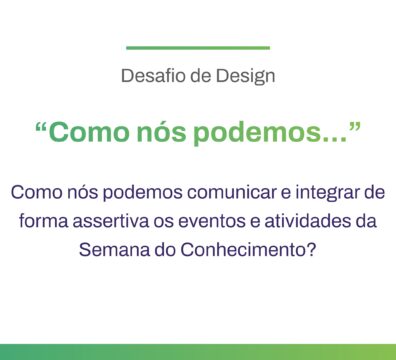 Desafio de Design

“Como nós podemos...”

Como nós podemos comunicar e integrar de forma assertiva os eventos e atividades da Semana do Conhecimento?